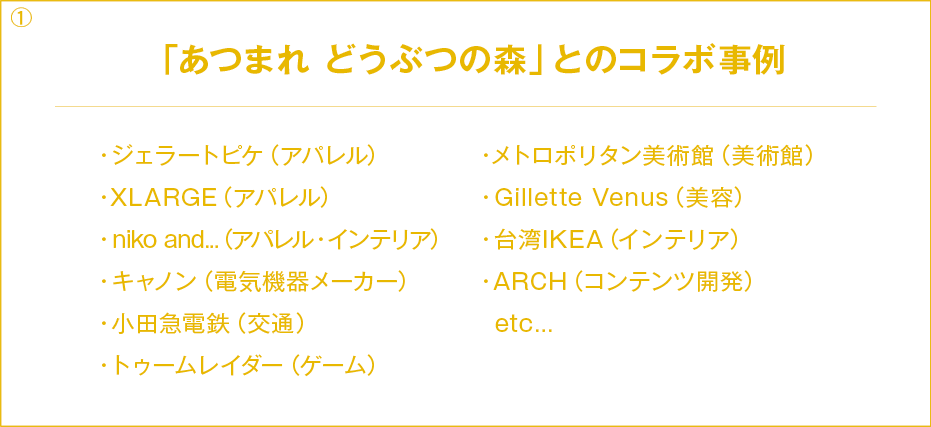 ①

「あつまれ どうぶつの森」とのコラボ事例

・ジェラートピケ（アパレル）
・XLARGE（アパレル）
・niko and...（アパレル・インテリア）
・キャノン（電気機器メーカー）
・小田急電鉄（交通）
・トゥームレイダー（ゲーム）

・メトロポリタン美術館（美術館）
・Gillette Venus（美容）
・台湾IKEA（インテリア）
・ARCH（コンテンツ開発）
etc...